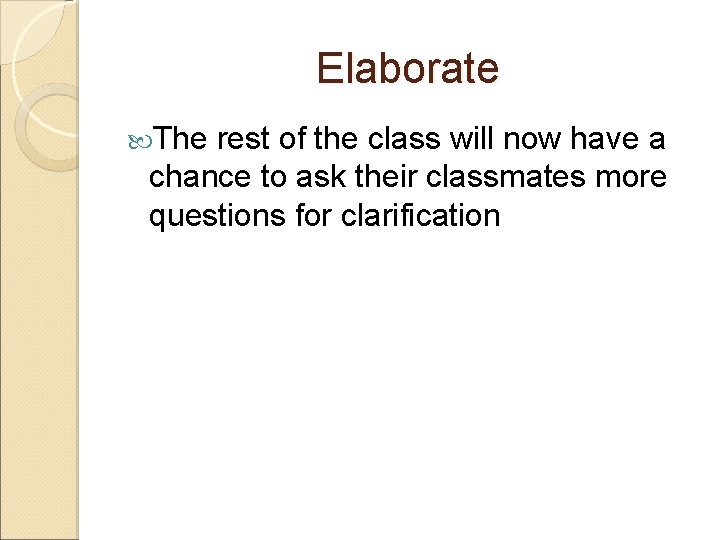 Elaborate

The rest of the class will now have a chance to ask their classmates more questions for clarification